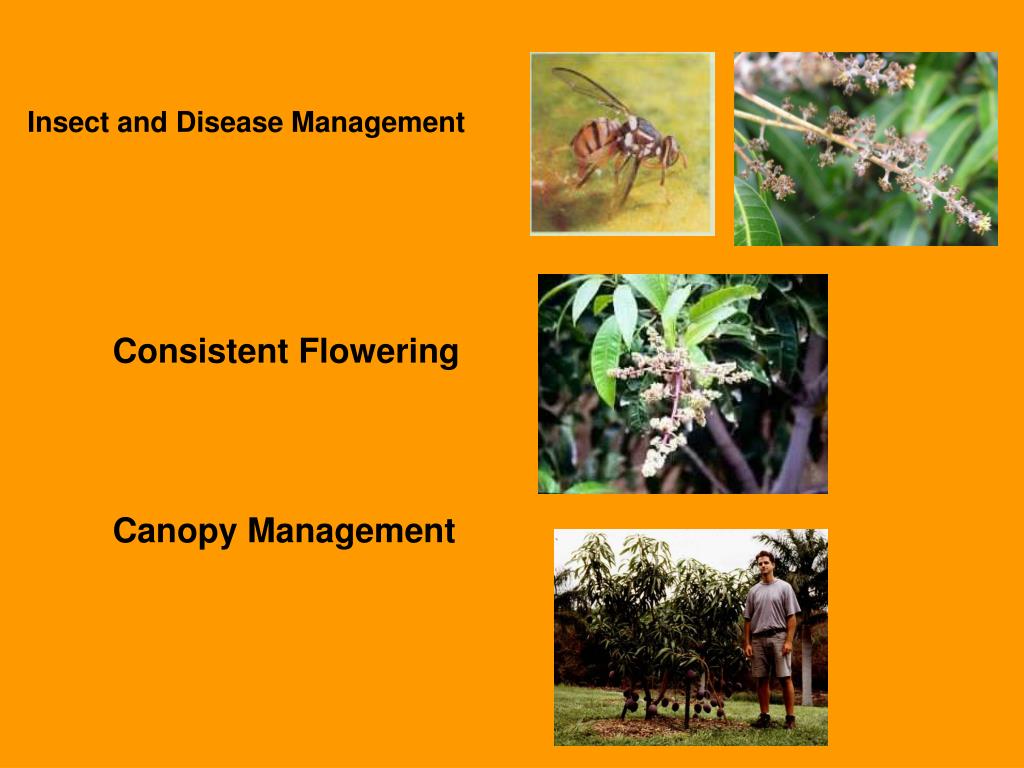 Insect and Disease Management

Consistent Flowering

Canopy Management